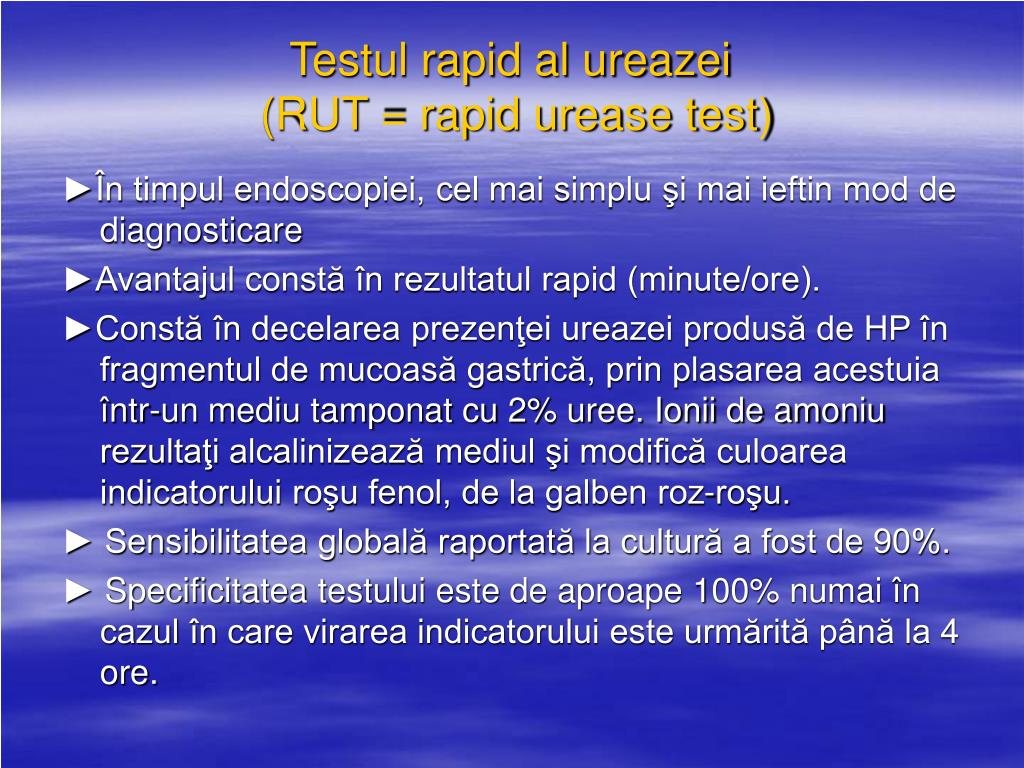 Testul rapid al ureazei
(RUT = rapid urease test)

►În timpul endoscopiei, cel mai simplu şi mai ieftin mod de diagnosticare

►Avantajul constă în rezultatul rapid (minute/ore).

►Constă în decelarea prezenţei ureazei produsă de HP în fragmentul de mucoasă gastrică, prin plasarea acestuia într-un mediu tamponat cu 2% uree. Ionii de amoniu rezultaţi alcalinizează mediul şi modifică culoarea indicatorului roşu fenol, de la galben roz-roşu.

► Sensibilitatea globală raportată la cultură a fost de 90%.

► Specificitatea testului este de aproape 100% numai în cazul în care virarea indicatorului este urmărită până la 4 ore.